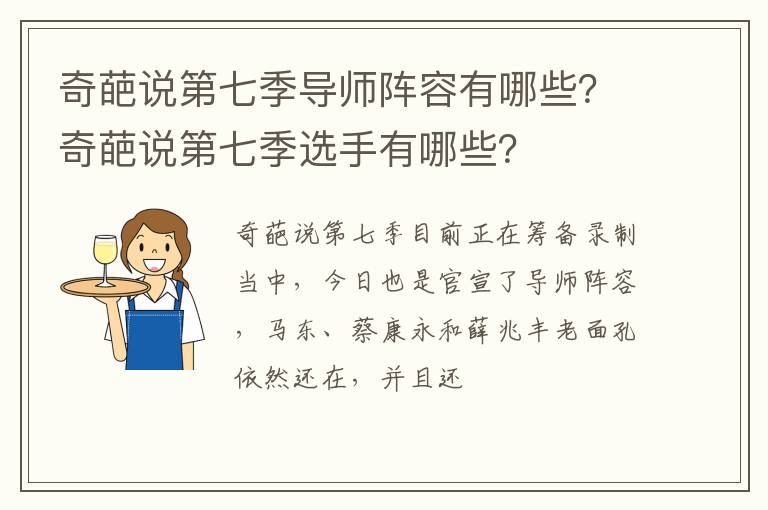 奇葩说第七季导师阵容有哪些？奇葩说第七季选手有哪些？

奇葩说第七季目前正在筹备录制当中，今日也是官宣了导师阵容，马东、蔡康永和薛兆丰老面孔依然还在，并且还